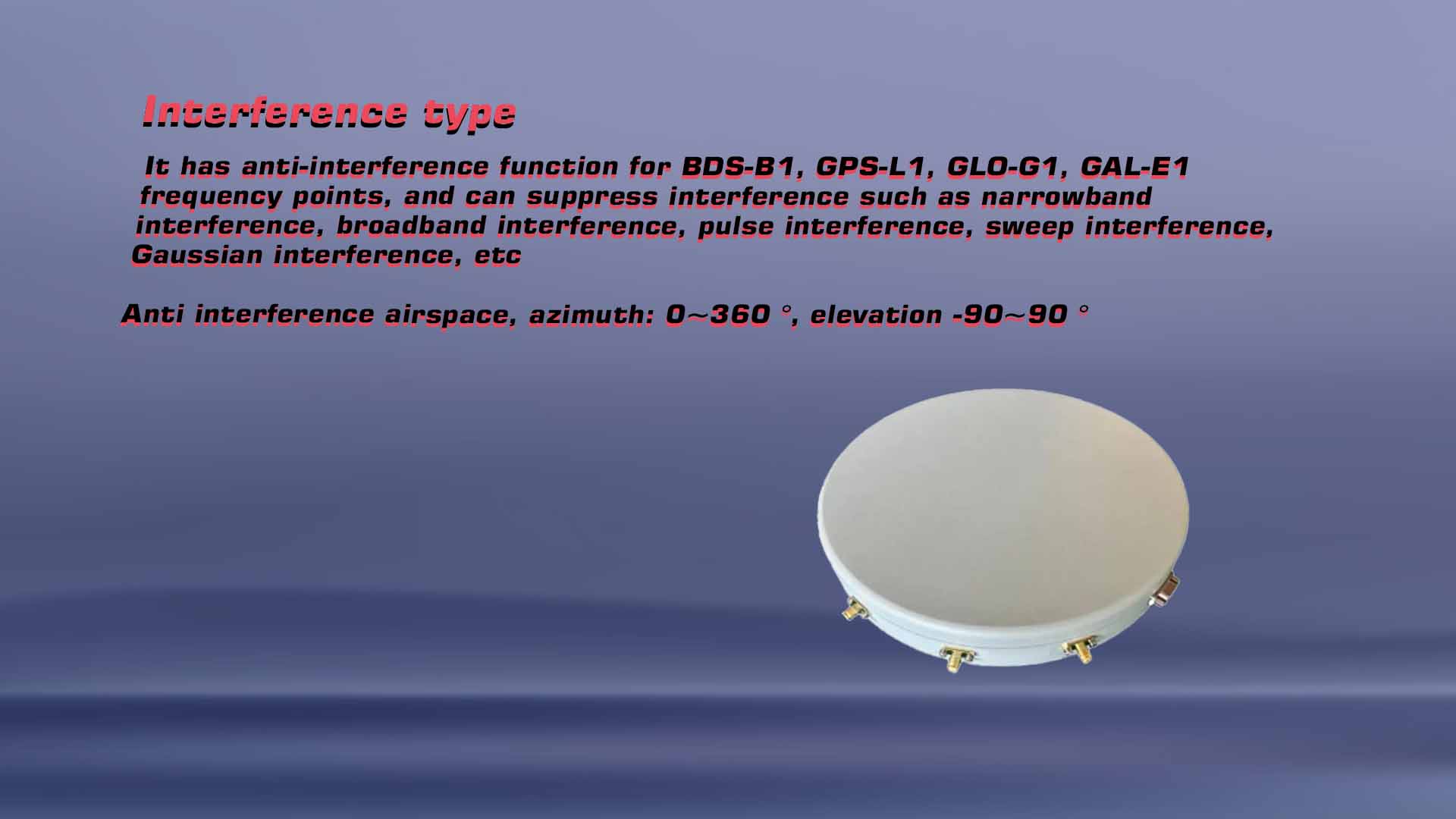 Interference type

It has anti-interference function for BDS-B1, GPS-L1, GLO-G1, GAL-E1 frequency points, and can suppress interference such as narrowband interference, broadband interference, pulse interference, sweep interference, Gaussian interference, etc

Anti interference airspace, azimuth: 0~360 °, elevation -90~90 °